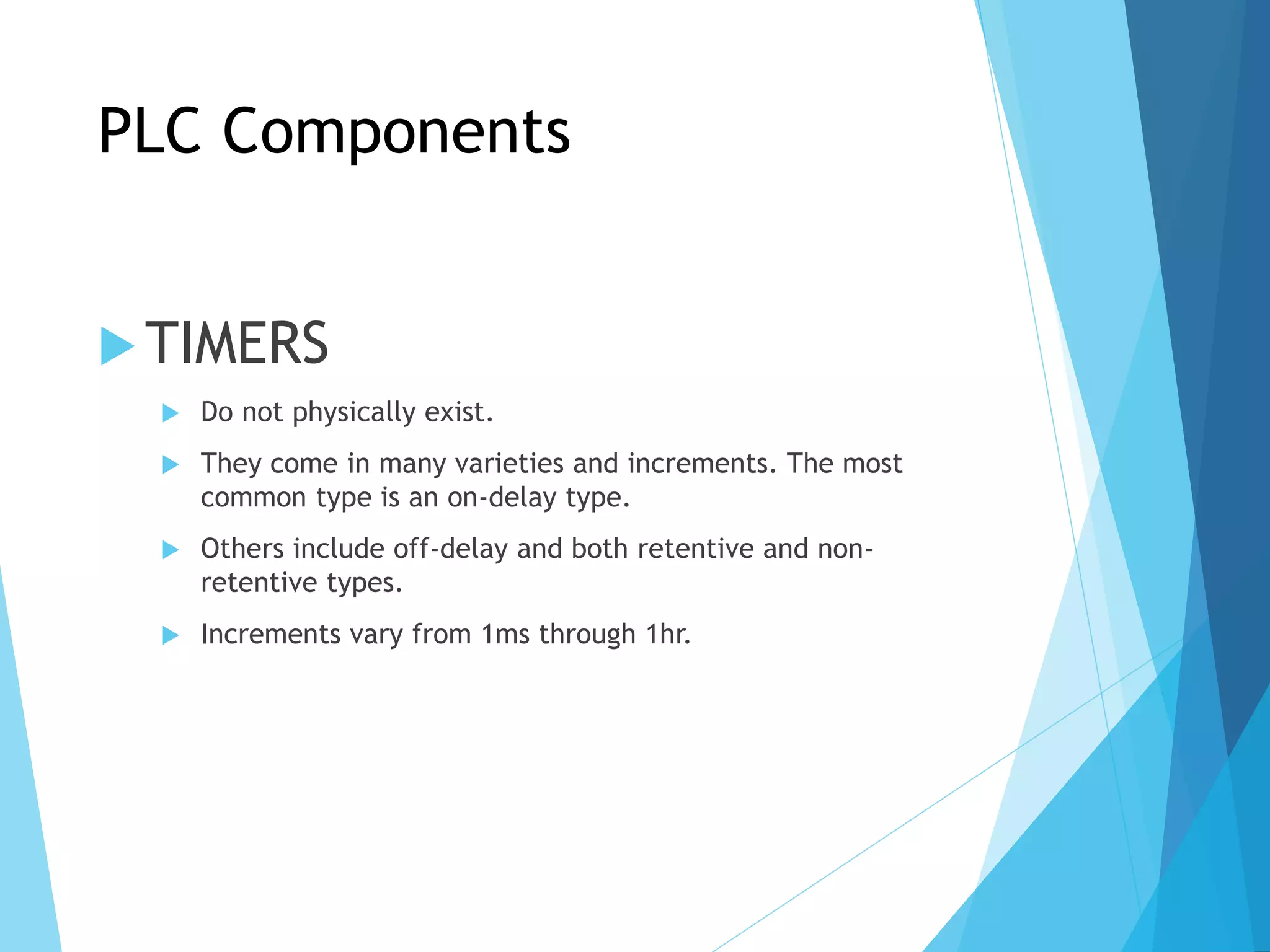 PLC Components

TIMERS

Do not physically exist.

They come in many varieties and increments. The most common type is an on-delay type.

Others include off-delay and both retentive and non-retentive types.

Increments vary from 1ms through 1hr.